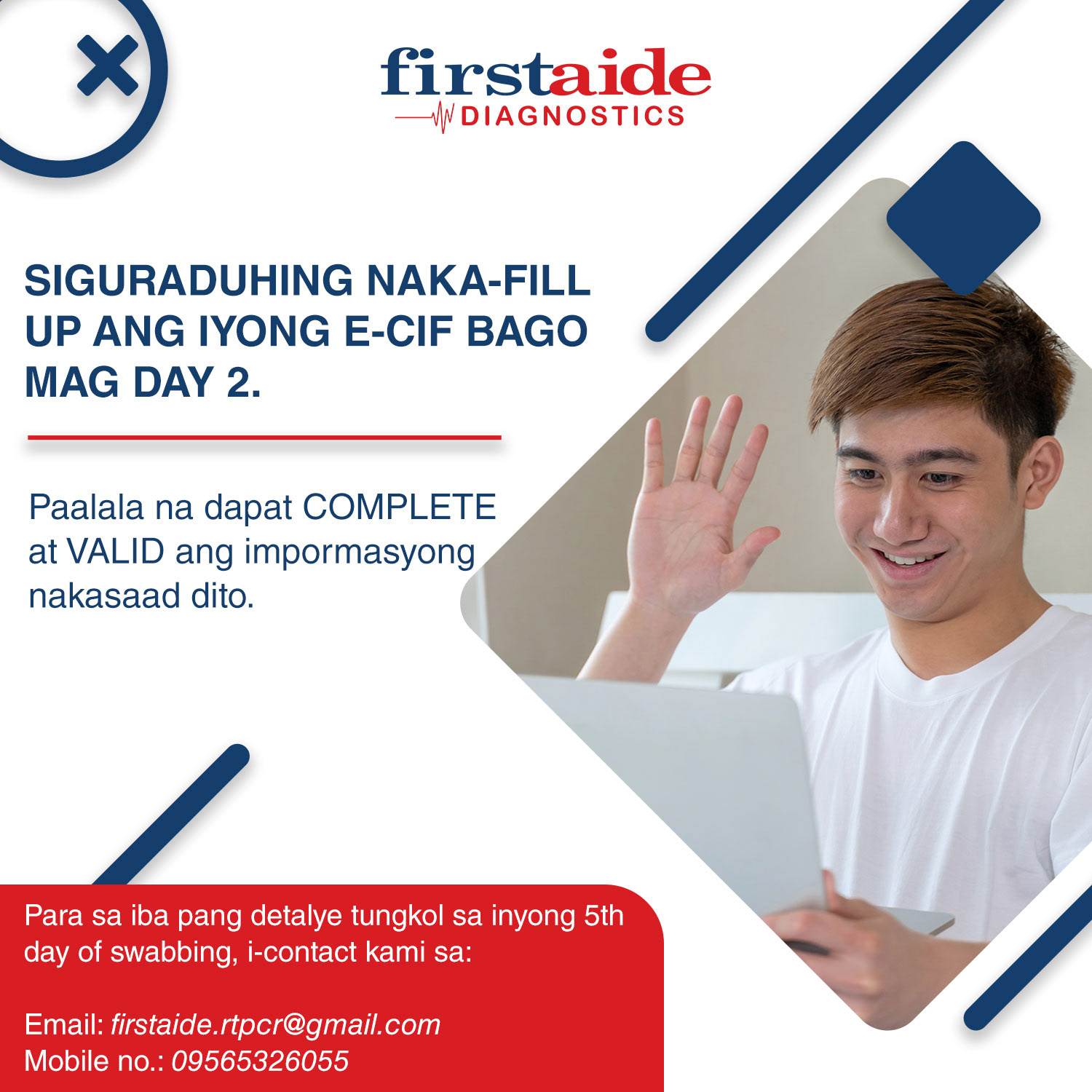 firstaide
DIAGNOSTICS

SIGURADUHING NAKA-FILL UP ANG IYONG E-CIF BAGO MAG DAY 2.

Paalala na dapat COMPLETE at VALID ang impormasyong nakasaad dito.

Para sa iba pang detalye tungkol sa inyong 5th day of swabbing, i-contact kami sa:

Email: firstaide.rtpcr@gmail.com
Mobile no.: 09565326055